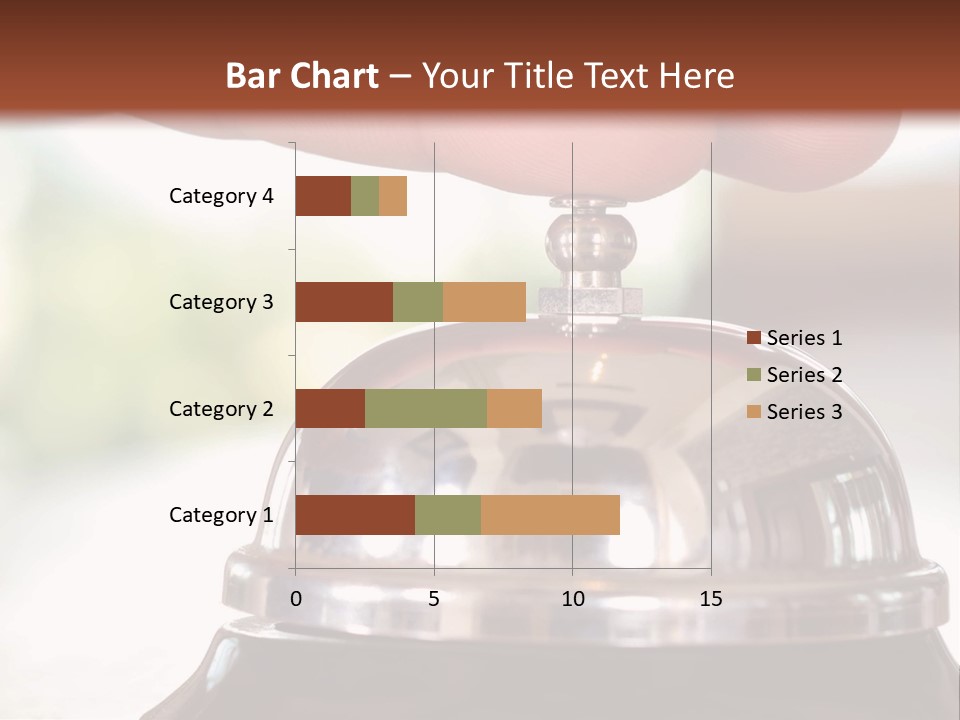 Bar Chart – Your Title Text Here

Category 4
Category 3
Category 2
Category 1

0
5
10
15

Series 1
Series 2
Series 3